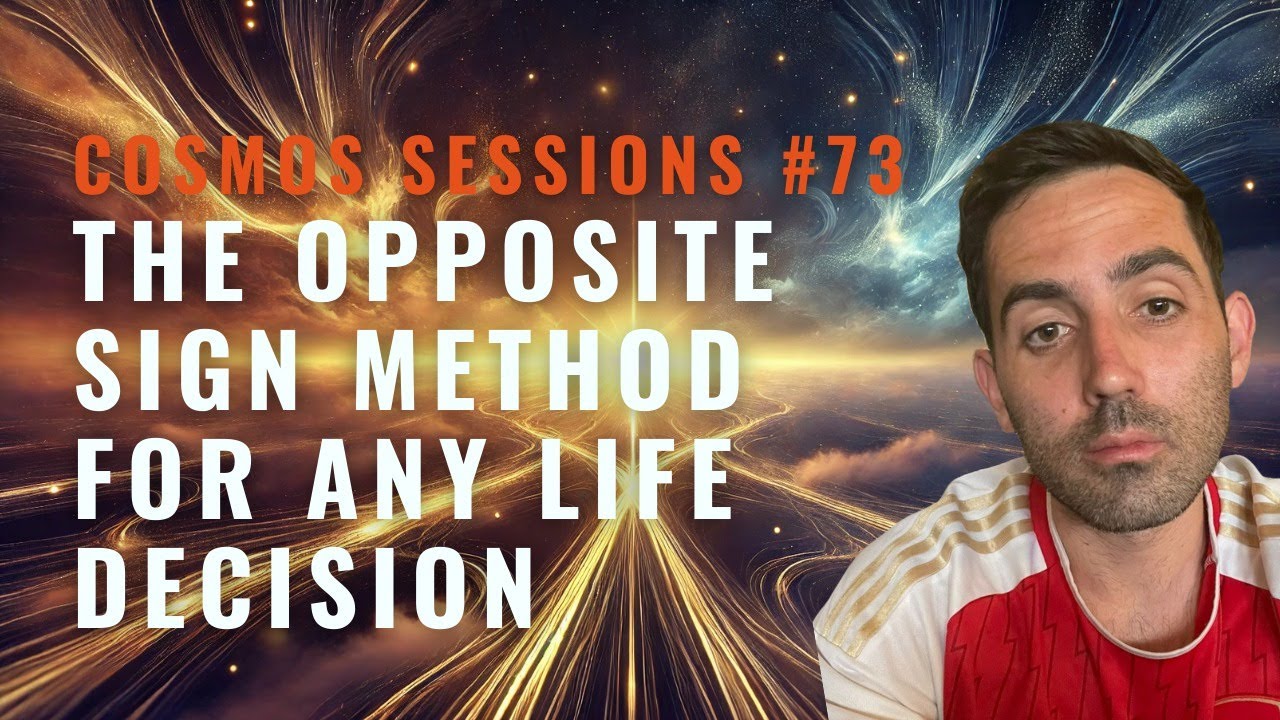 COSMOS SESSIONS #73
THE OPPOSITE SIGN METHOD FOR ANY LIFE DECISION